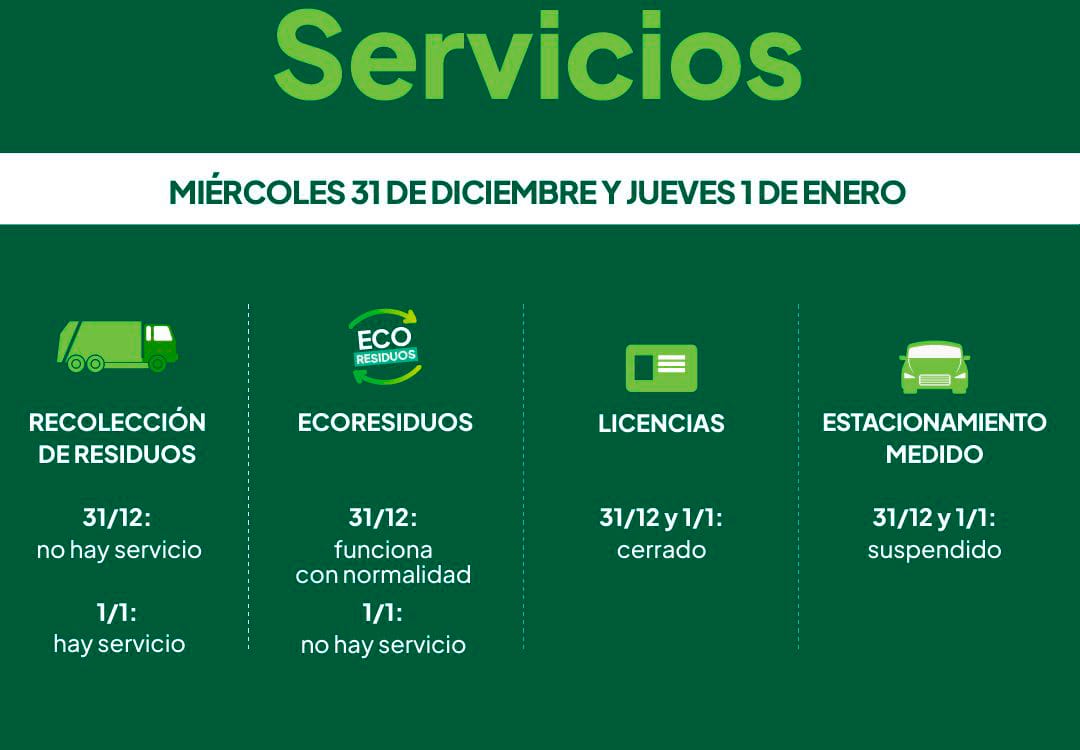 Servicios

MIÉRCOLES 31 DE DICIEMBRE Y JUEVES 1 DE ENERO

RECOLECCIÓN DE RESIDUOS

31/12:
no hay servicio

1/1:
hay servicio

ECO RESIDUOS

ECORESIDUOS

31/12:
funciona con normalidad

1/1:
no hay servicio

LICENCIAS

31/12 y 1/1:
cerrado

ESTACIONAMIENTO MEDIDO

31/12 y 1/1:
suspendido